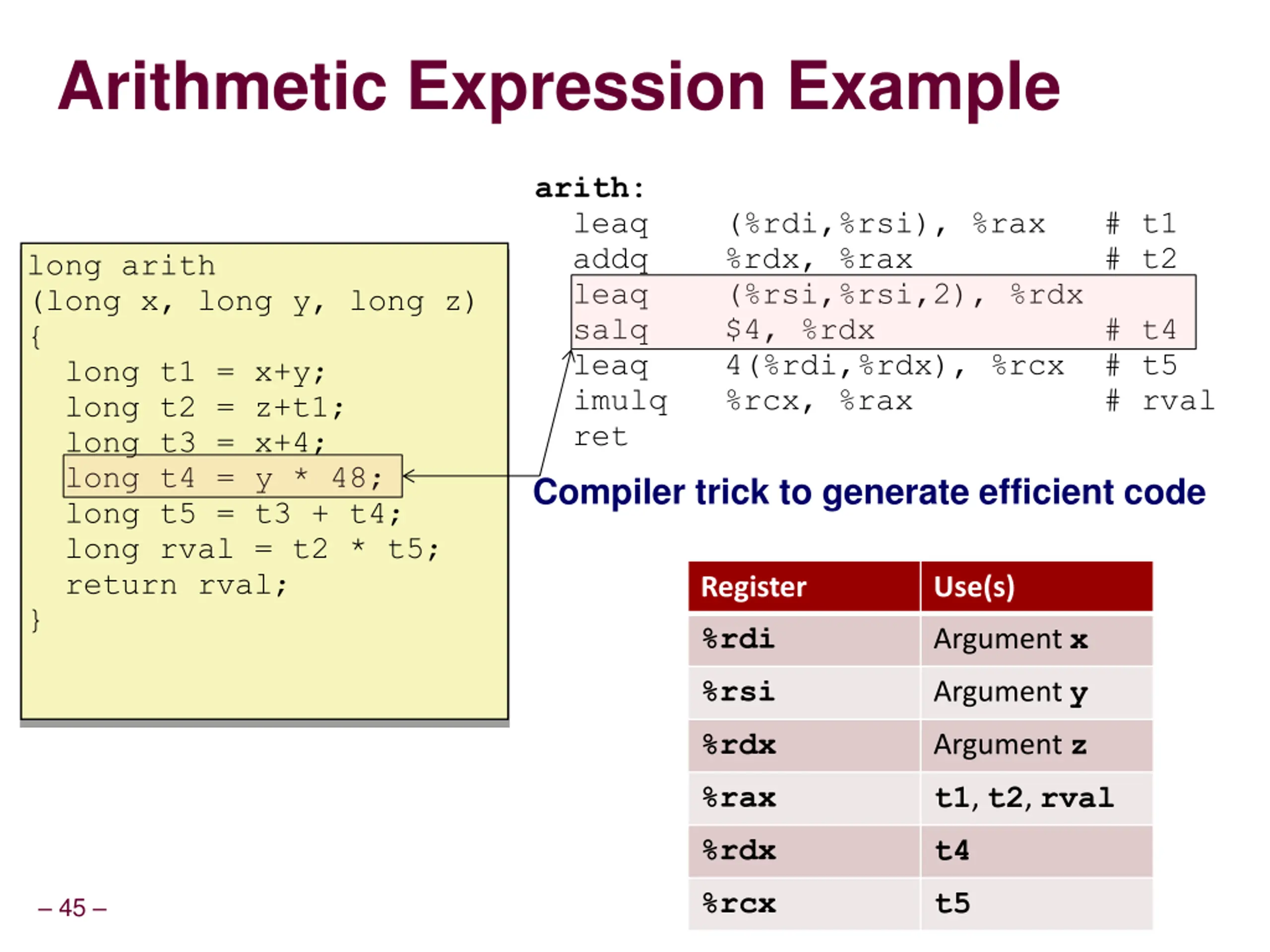 Arithmetic Expression Example

long arith
(long x, long y, long z)
{
long t1 = x+y;
long t2 = z+t1;
long t3 = x+4;
long t4 = y * 48;
long t5 = t3 + t4;
long rval = t2 * t5;
return rval;
}

arith:
leaq (%rdi,%rsi), %rax # t1
addq %rdx, %rax # t2
leaq (%rsi,%rsi,2), %rdx
salq $4, %rdx # t4
leaq 4(%rdi,%rdx), %rcx # t5
imulq %rcx, %rax # rval
ret

Compiler trick to generate efficient code

| Register | Use(s) |
|---|---|
| %rdi | Argument x |
| %rsi | Argument y |
| %rdx | Argument z |
| %rax | t1, t2, rval |
| %rdx | t4 |
| %rcx | t5 |

– 45 –